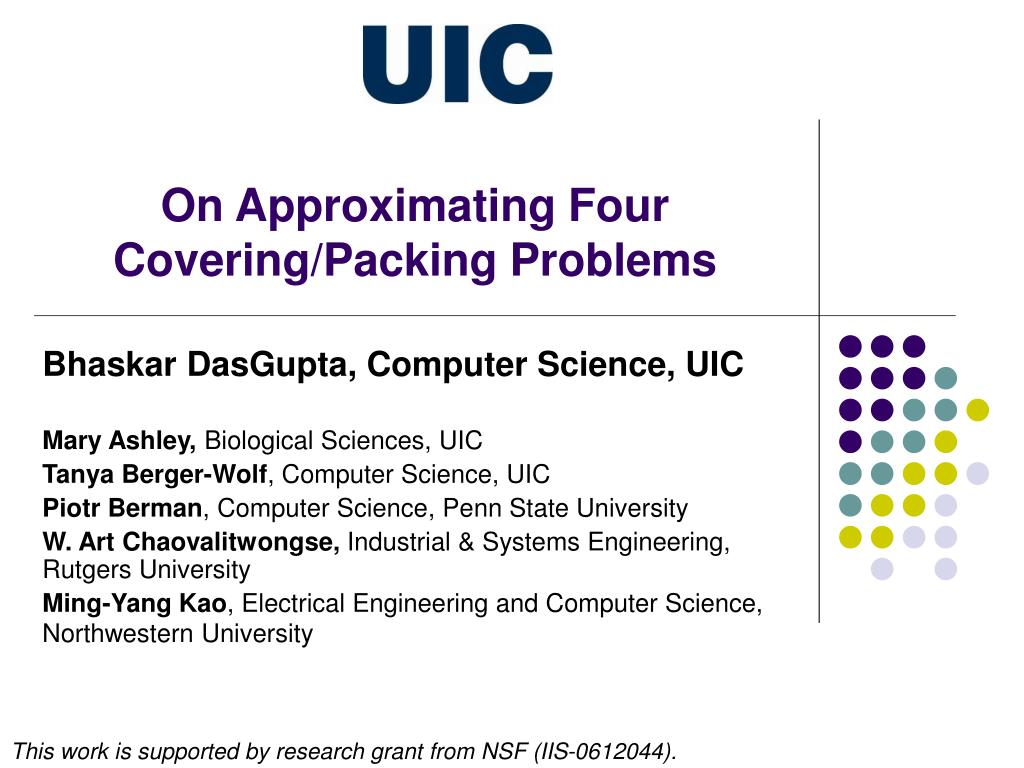 UIC

On Approximating Four Covering/Packing Problems

Bhaskar DasGupta, Computer Science, UIC

Mary Ashley, Biological Sciences, UIC
Tanya Berger-Wolf, Computer Science, UIC
Piotr Berman, Computer Science, Penn State University
W. Art Chaovalitwongse, Industrial & Systems Engineering, Rutgers University
Ming-Yang Kao, Electrical Engineering and Computer Science, Northwestern University

This work is supported by research grant from NSF (IIS-0612044).